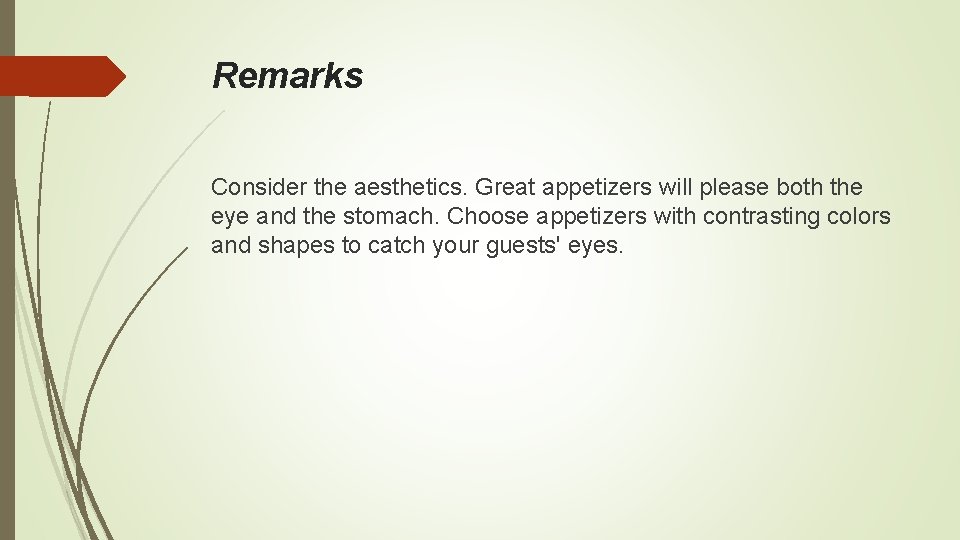 Remarks

Consider the aesthetics. Great appetizers will please both the eye and the stomach. Choose appetizers with contrasting colors and shapes to catch your guests' eyes.